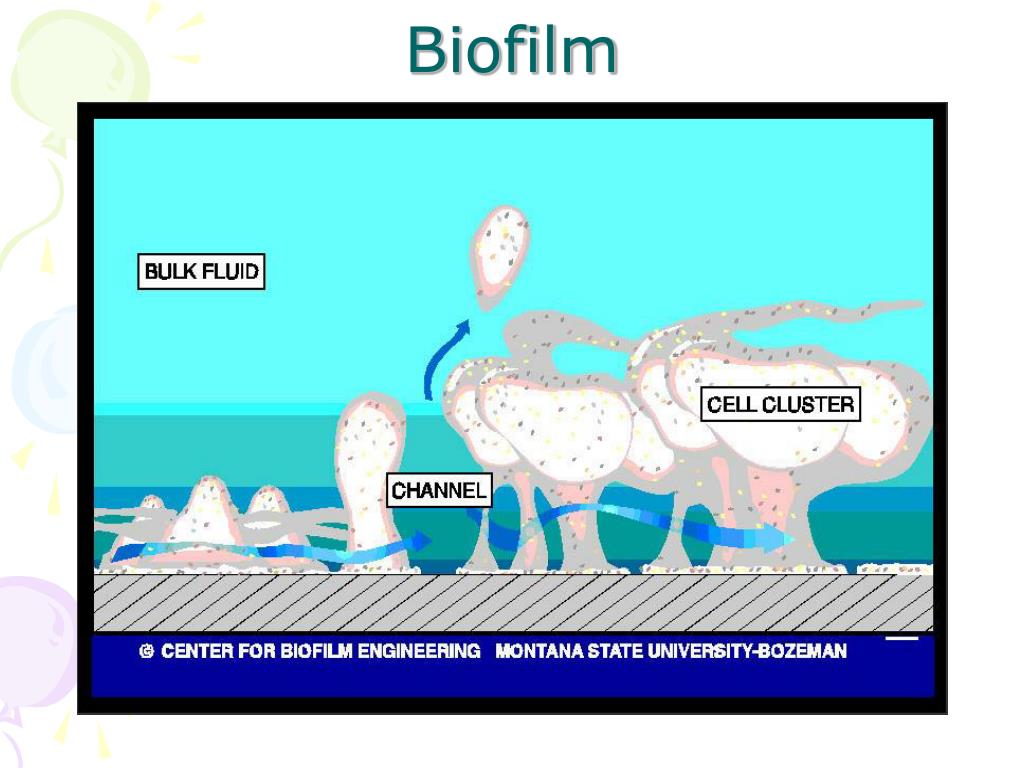 Biofilm

BULK FLUID

CELL CLUSTER

CHANNEL

© CENTER FOR BIOFILM ENGINEERING MONTANA STATE UNIVERSITY-BOZEMAN